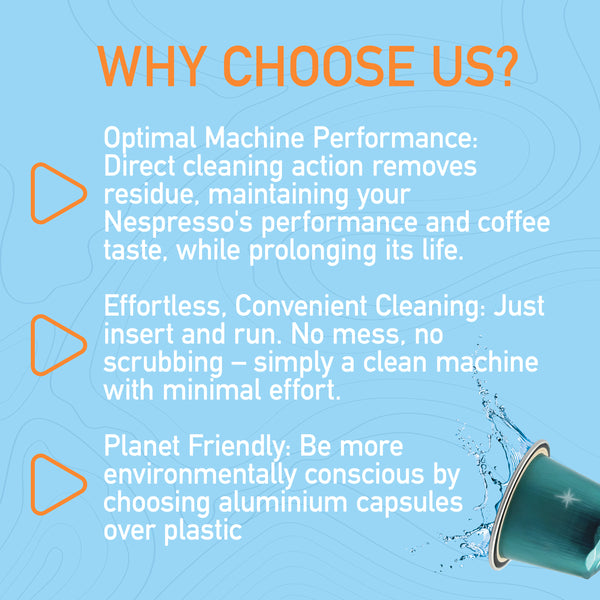 WHY CHOOSE US?

Optimal Machine Performance: Direct cleaning action removes residue, maintaining your Nespresso's performance and coffee taste, while prolonging its life.

Effortless, Convenient Cleaning: Just insert and run. No mess, no scrubbing – simply a clean machine with minimal effort.

Planet Friendly: Be more environmentally conscious by choosing aluminium capsules over plastic